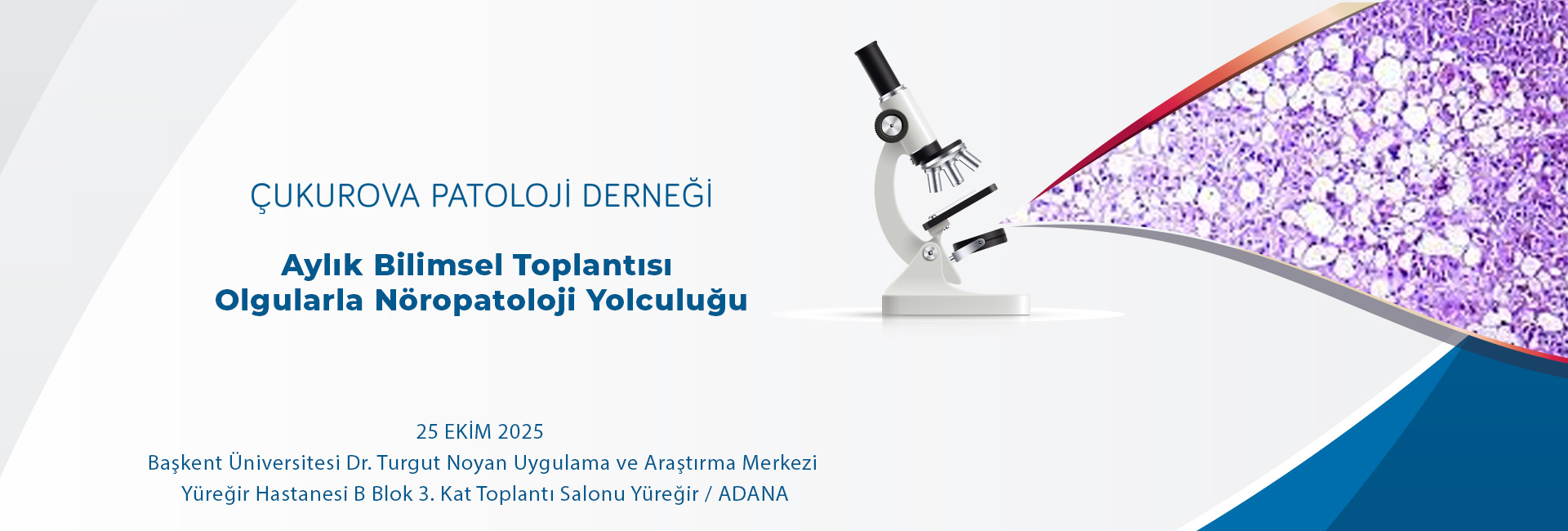 ÇUKUROVA PATOLOJİ DERNEĞİ

Aylık Bilimsel Toplantısı
Olgularla Nöropatoloji Yolculuğu

25 EKİM 2025
Başkent Üniversitesi Dr. Turgut Noyan Uygulama ve Araştırma Merkezi
Yüreğir Hastanesi B Blok 3. Kat Toplantı Salonu Yüreğir / ADANA